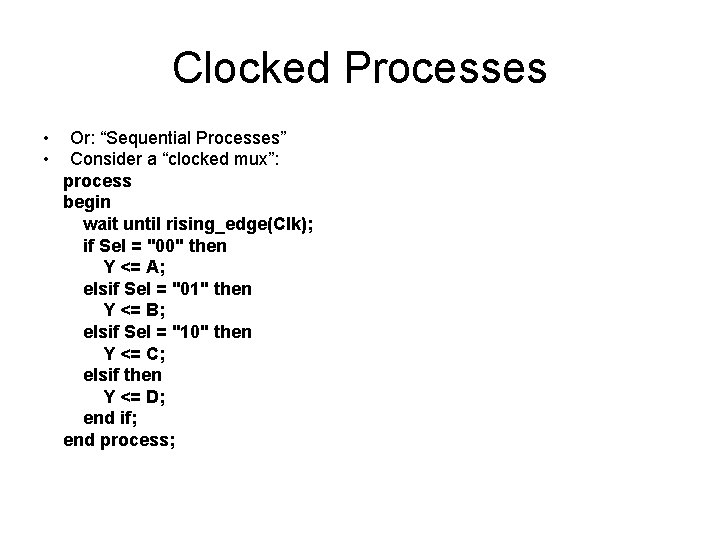 Clocked Processes

• Or: “Sequential Processes”
• Consider a “clocked mux”:

process
begin
wait until rising_edge(Clk);
if Sel = "00" then
Y <= A;
elsif Sel = "01" then
Y <= B;
elsif Sel = "10" then
Y <= C;
elsif then
Y <= D;
end if;
end process;